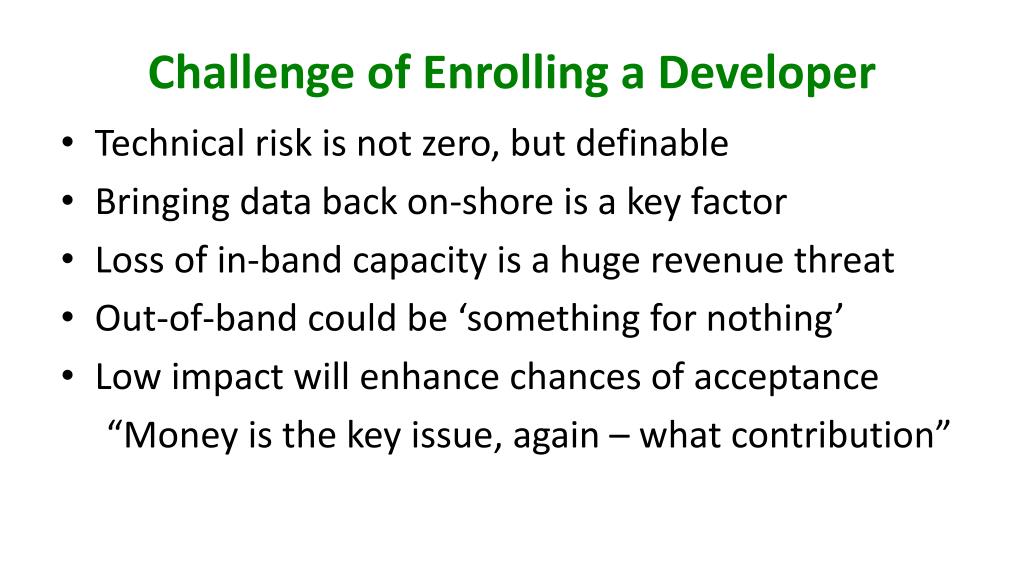 Challenge of Enrolling a Developer

• Technical risk is not zero, but definable
• Bringing data back on-shore is a key factor
• Loss of in-band capacity is a huge revenue threat
• Out-of-band could be ‘something for nothing’
• Low impact will enhance chances of acceptance

“Money is the key issue, again – what contribution”